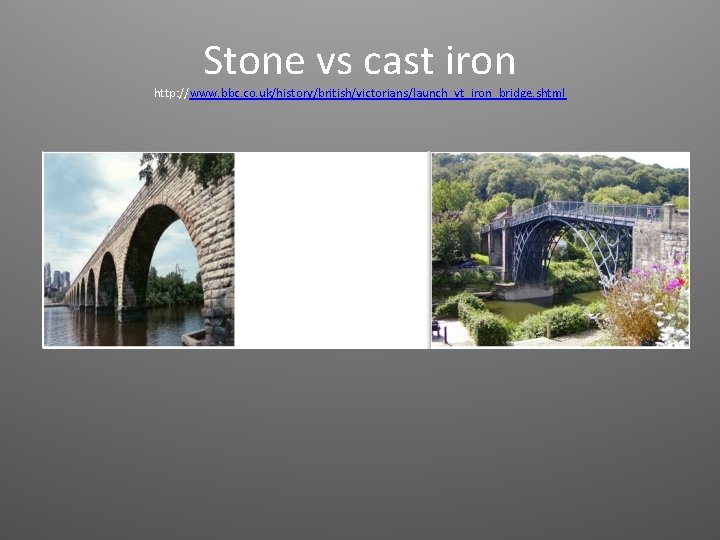 Stone vs cast iron

http://www.bbc.co.uk/history/british/victorians/launch_vt_iron_bridge.shtml